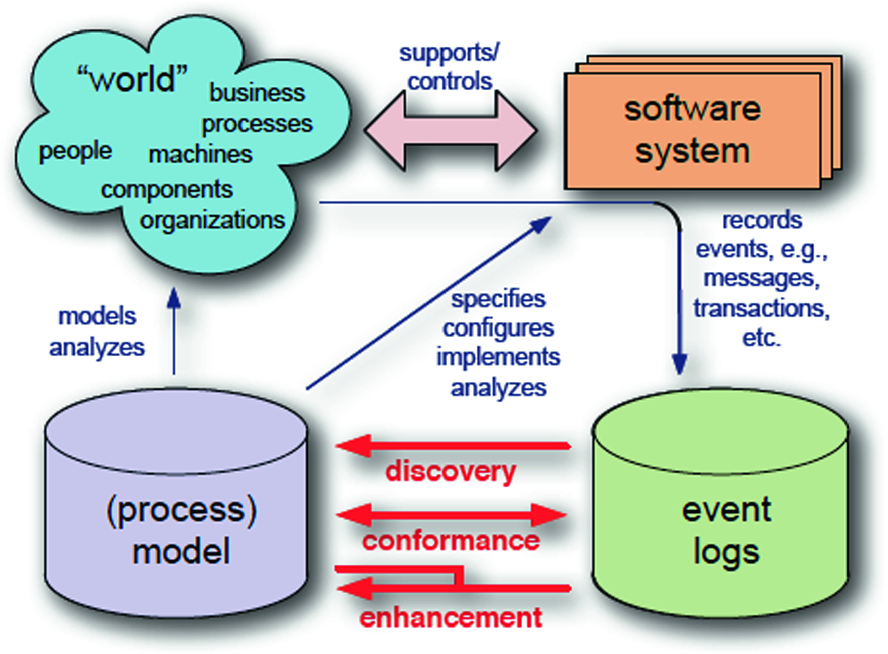 "world"
business processes
people
machines
components
organizations

supports/ controls

software system

records events, e.g., messages, transactions, etc.

models analyzes

specifies configures implements analyzes

(process) model

discovery

conformance

enhancement

event logs